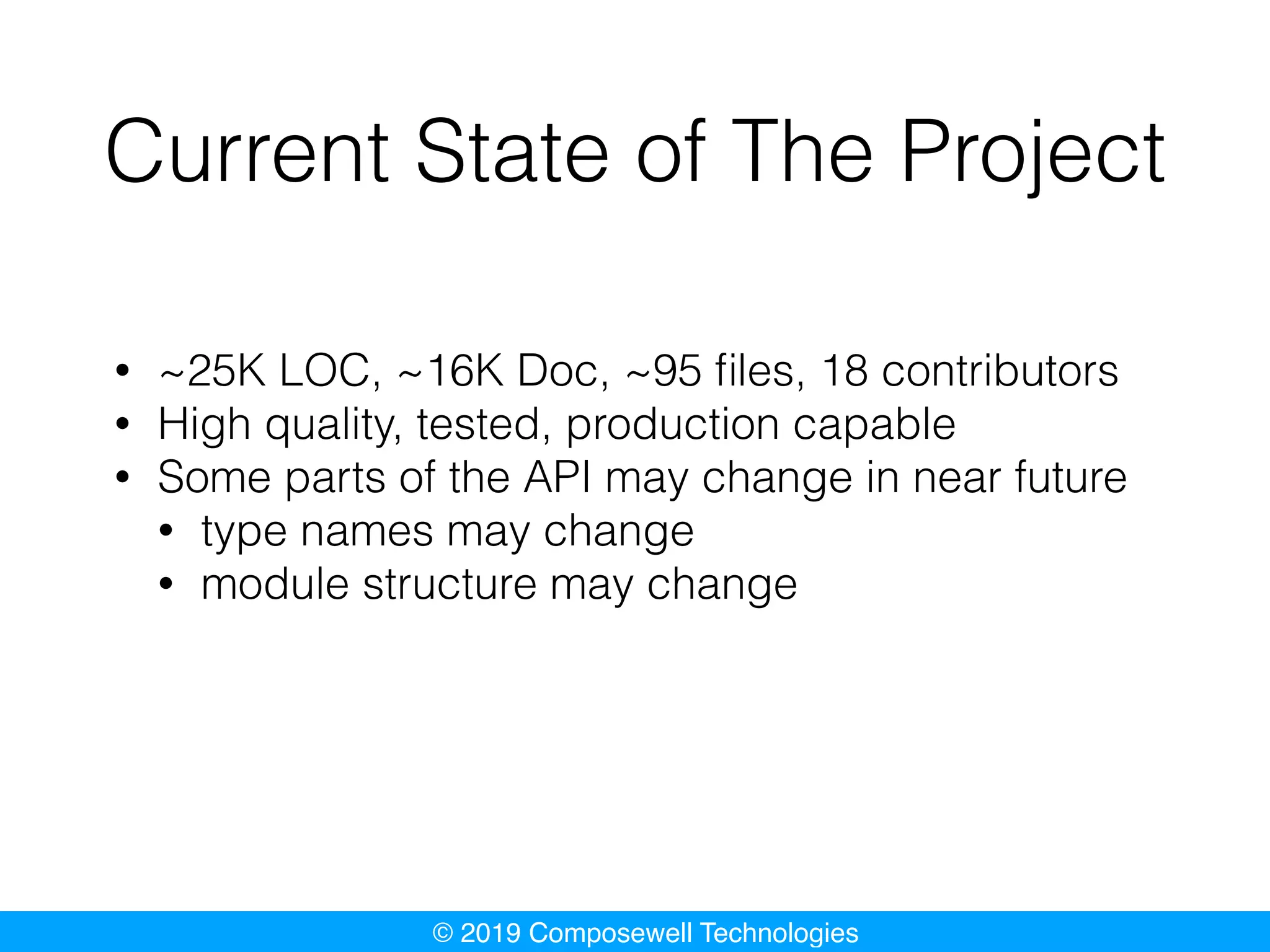 Current State of The Project

• ~25K LOC, ~16K Doc, ~95 files, 18 contributors
• High quality, tested, production capable
• Some parts of the API may change in near future
  • type names may change
  • module structure may change

© 2019 Composewell Technologies